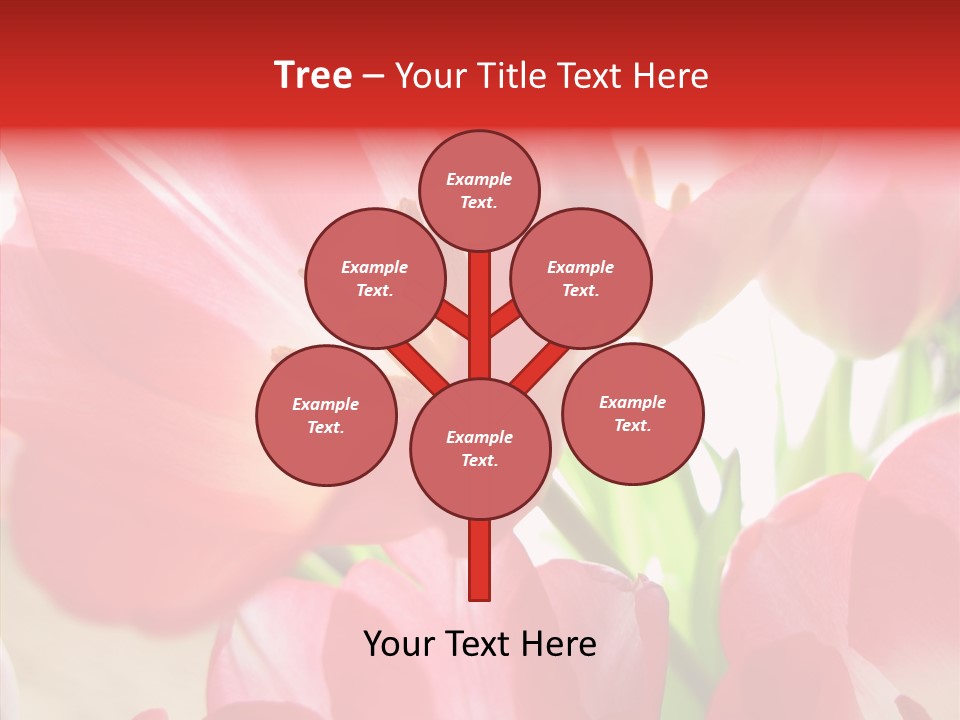 Tree – Your Title Text Here

Example Text.

Example Text.

Example Text.

Example Text.

Example Text.

Example Text.

Your Text Here